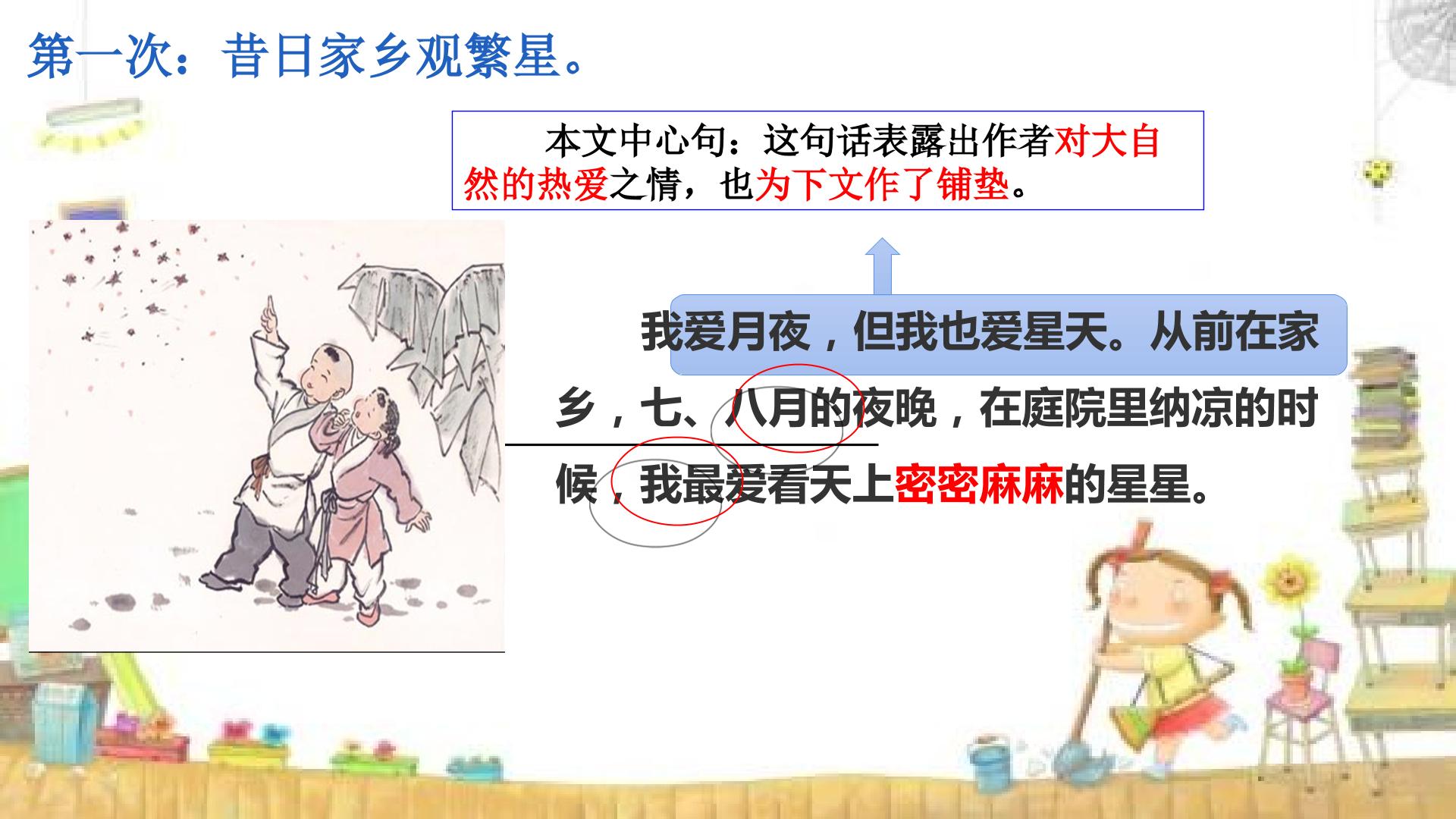 第一次：昔日家乡观繁星。

本文中心句：这句话表露出作者对大自然的热爱之情，也为下文作了铺垫。

我爱月夜，但我也爱星天。从前在家乡，七、八月的夜晚，在庭院里纳凉的时候，我最爱看天上密密麻麻的星星。